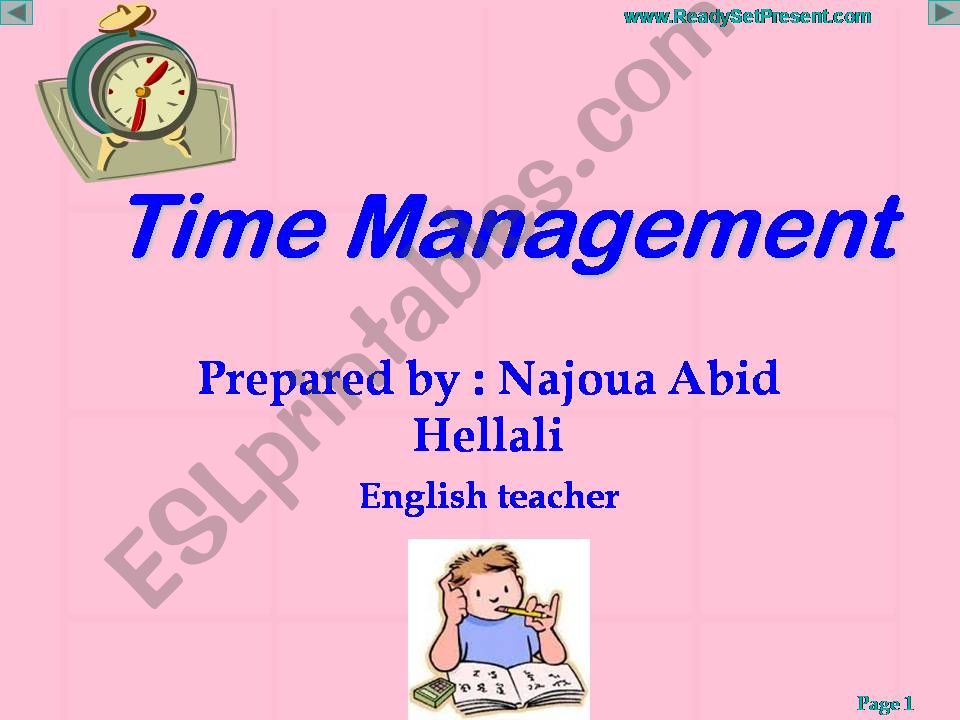 www.ReadySetPresent.com

Time Management

Prepared by : Najoua Abid Hellali

English teacher

ESLprintables.com

Page 1